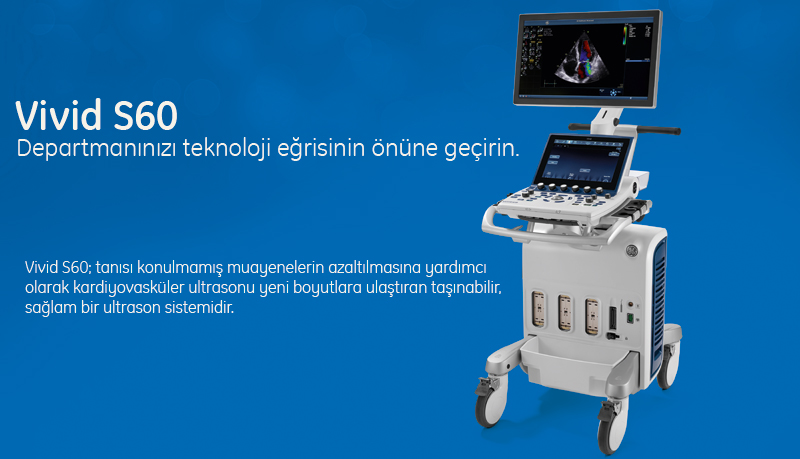 Vivid S60
Departmanınızı teknoloji eğrisinin önüne geçirin.

Vivid S60; tanısı konulmamış muayenelerin azaltılmasına yardımcı olarak kardiyovasküler ultrasonu yeni boyutlara ulaştıran taşınabilir, sağlam bir ultrason sistemidir.